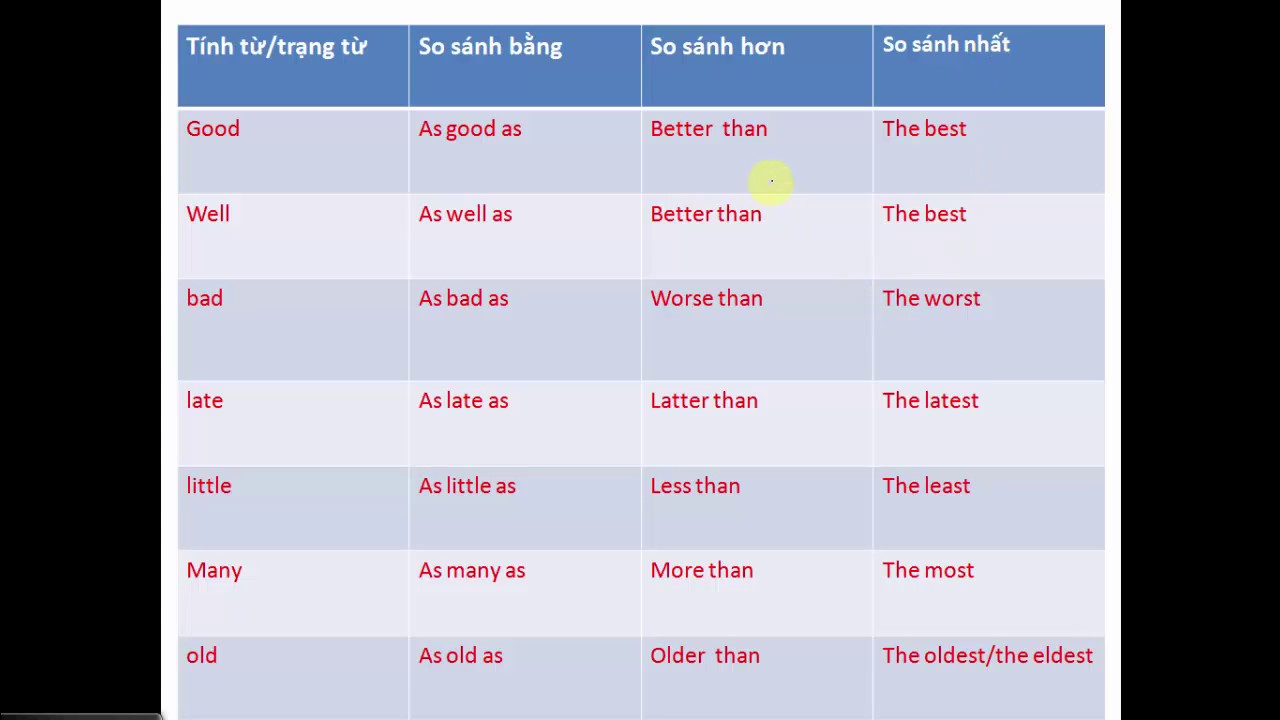 | Tính từ/trạng từ | So sánh bằng | So sánh hơn | So sánh nhất |
|---|---|---|---|
| Good | As good as | Better than | The best |
| Well | As well as | Better than | The best |
| bad | As bad as | Worse than | The worst |
| late | As late as | Latter than | The latest |
| little | As little as | Less than | The least |
| Many | As many as | More than | The most |
| old | As old as | Older than | The oldest/the eldest |